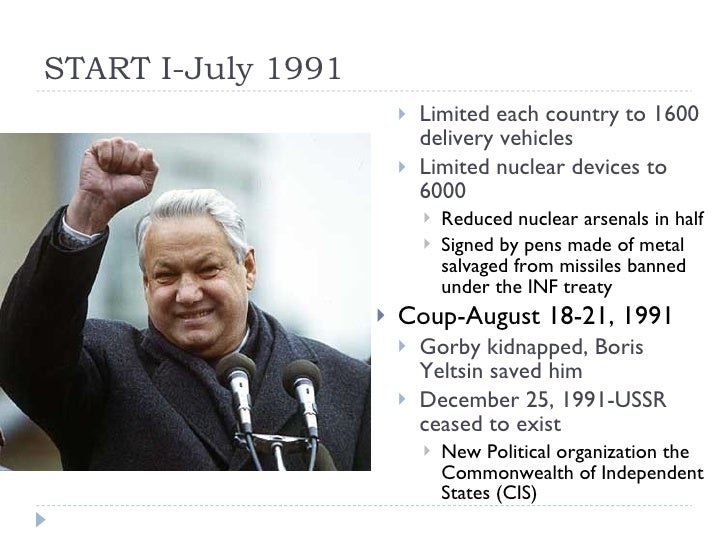 START I-July 1991

Limited each country to 1600 delivery vehicles

Limited nuclear devices to 6000

Reduced nuclear arsenals in half

Signed by pens made of metal salvaged from missiles banned under the INF treaty

Coup-August 18-21, 1991

Gorby kidnapped, Boris Yeltsin saved him

December 25, 1991-USSR ceased to exist

New Political organization the Commonwealth of Independent States (CIS)